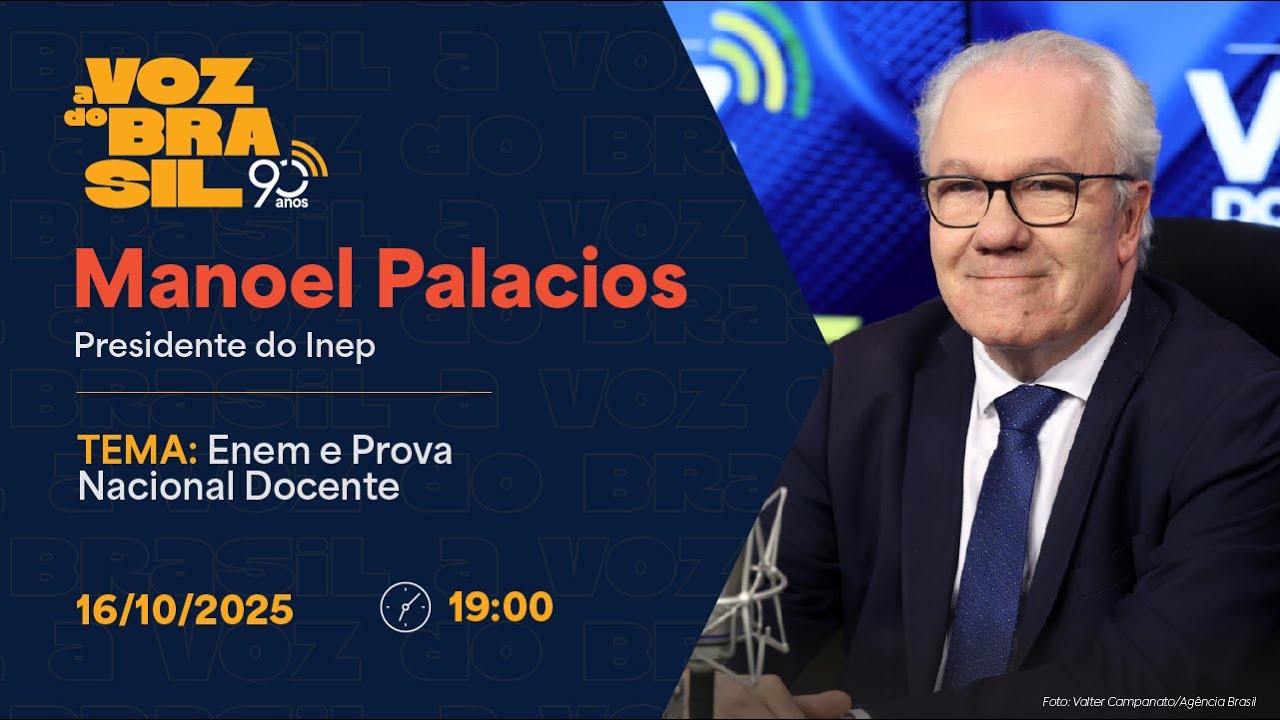 a VOZ do BRASIL 90 anos

Manoel Palacios

Presidente do Inep

TEMA: Enem e Prova Nacional Docente

16/10/2025

19:00

Foto: Valter Campanato/Agência Brasil